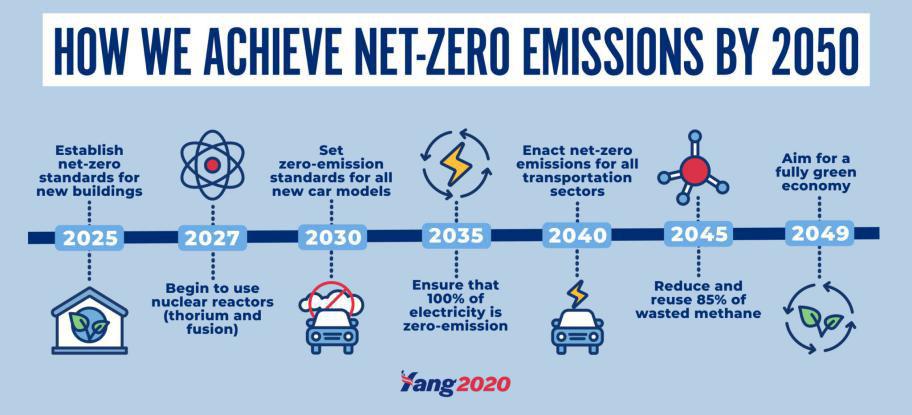 HOW WE ACHIEVE NET-ZERO EMISSIONS BY 2050

Establish net-zero standards for new buildings

2025

2027

Begin to use nuclear reactors (thorium and fusion)

Set zero-emission standards for all new car models

2030

2035

Ensure that 100% of electricity is zero-emission

Enact net-zero emissions for all transportation sectors

2040

2045

Reduce and reuse 85% of wasted methane

Aim for a fully green economy

2049

Yang2020